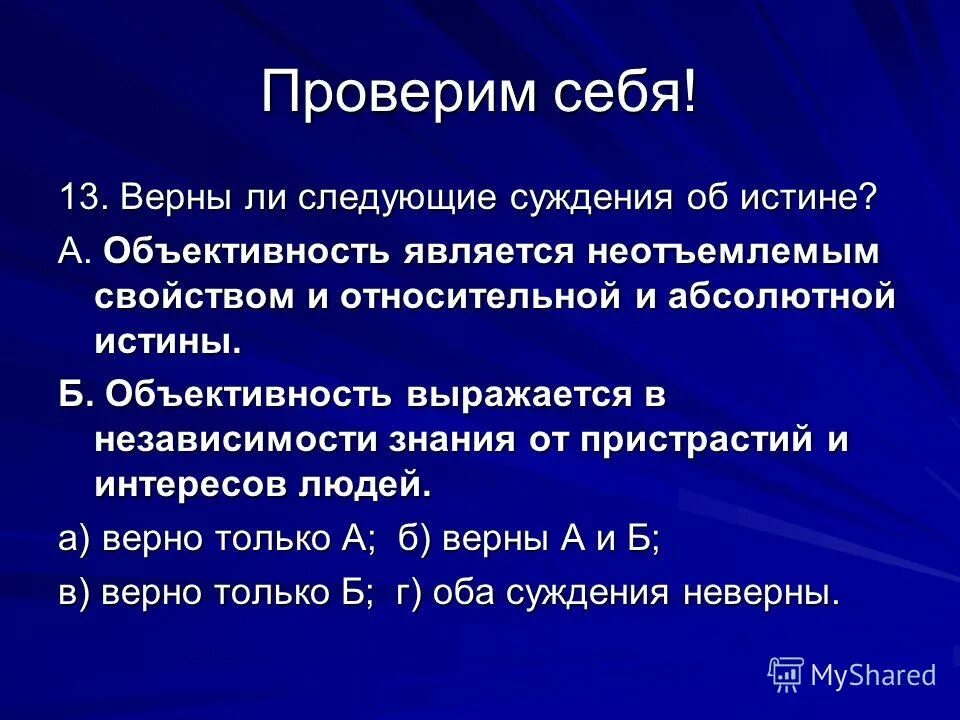 Проверим себя!

13. Верны ли следующие суждения об истине?

А. Объективность является неотъемлемым свойством и относительной и абсолютной истины.

Б. Объективность выражается в независимости знания от пристрастий и интересов людей.

а) верно только А; б) верны А и Б;

в) верно только Б; г) оба суждения неверны.

MyShared